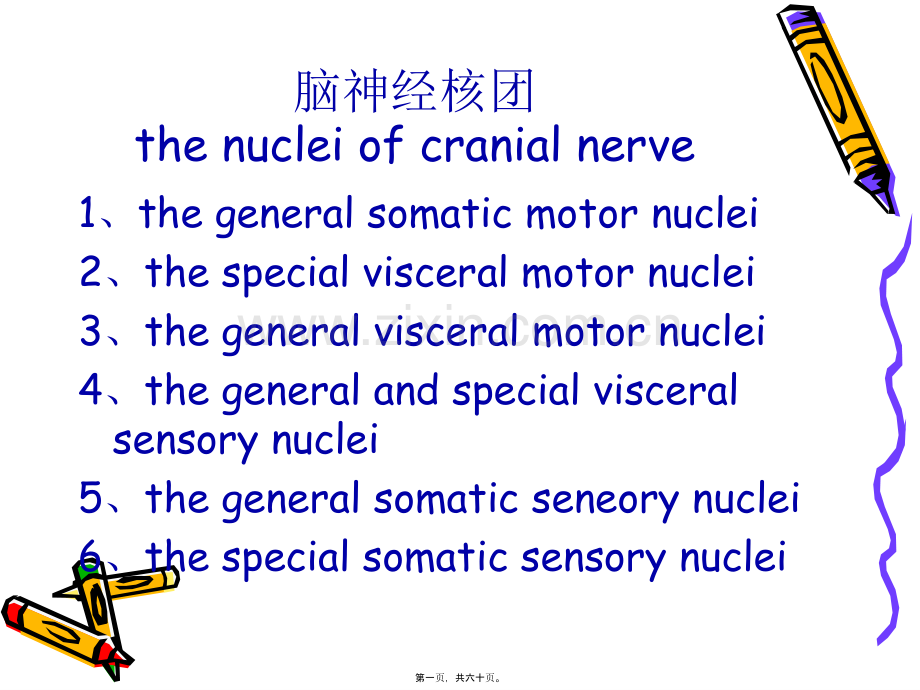 脑神经核团
the nuclei of cranial nerve

1、the general somatic motor nuclei

2、the special visceral motor nuclei

3、the general visceral motor nuclei

4、the general and special visceral sensory nuclei

5、the general somatic seneory nuclei

6、the special somatic sensory nuclei

第一页，共六十页。

www.zixin.com.cn